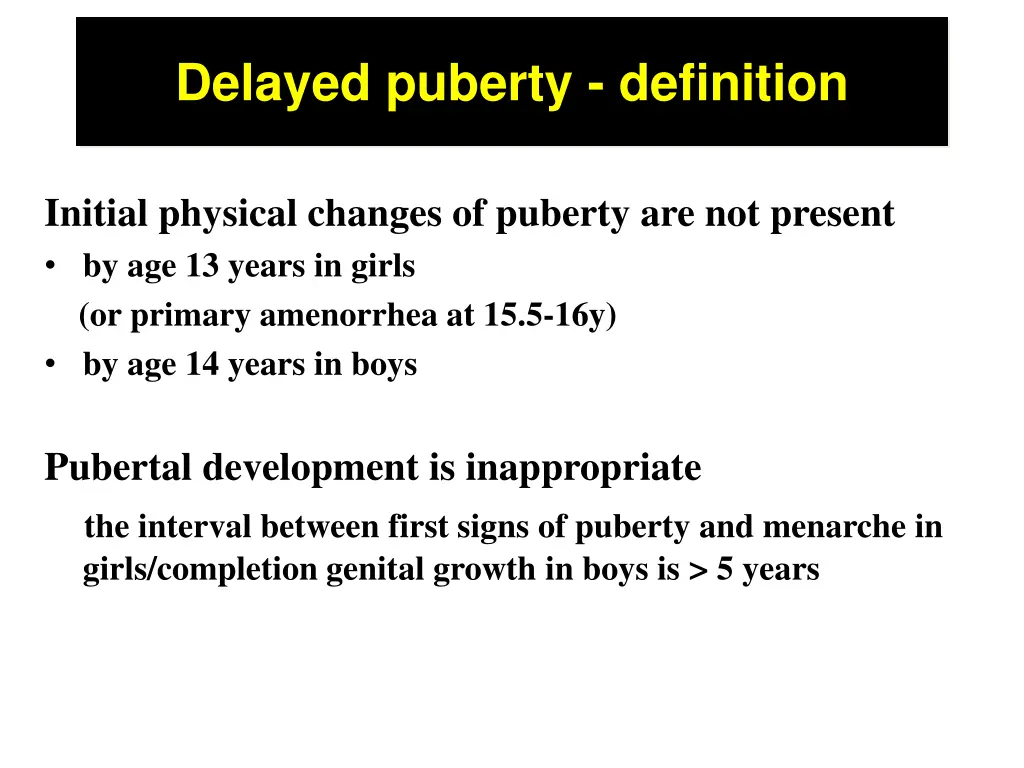 Delayed puberty - definition

Initial physical changes of puberty are not present
• by age 13 years in girls
(or primary amenorrhea at 15.5-16y)
• by age 14 years in boys

Pubertal development is inappropriate
the interval between first signs of puberty and menarche in girls/completion genital growth in boys is > 5 years